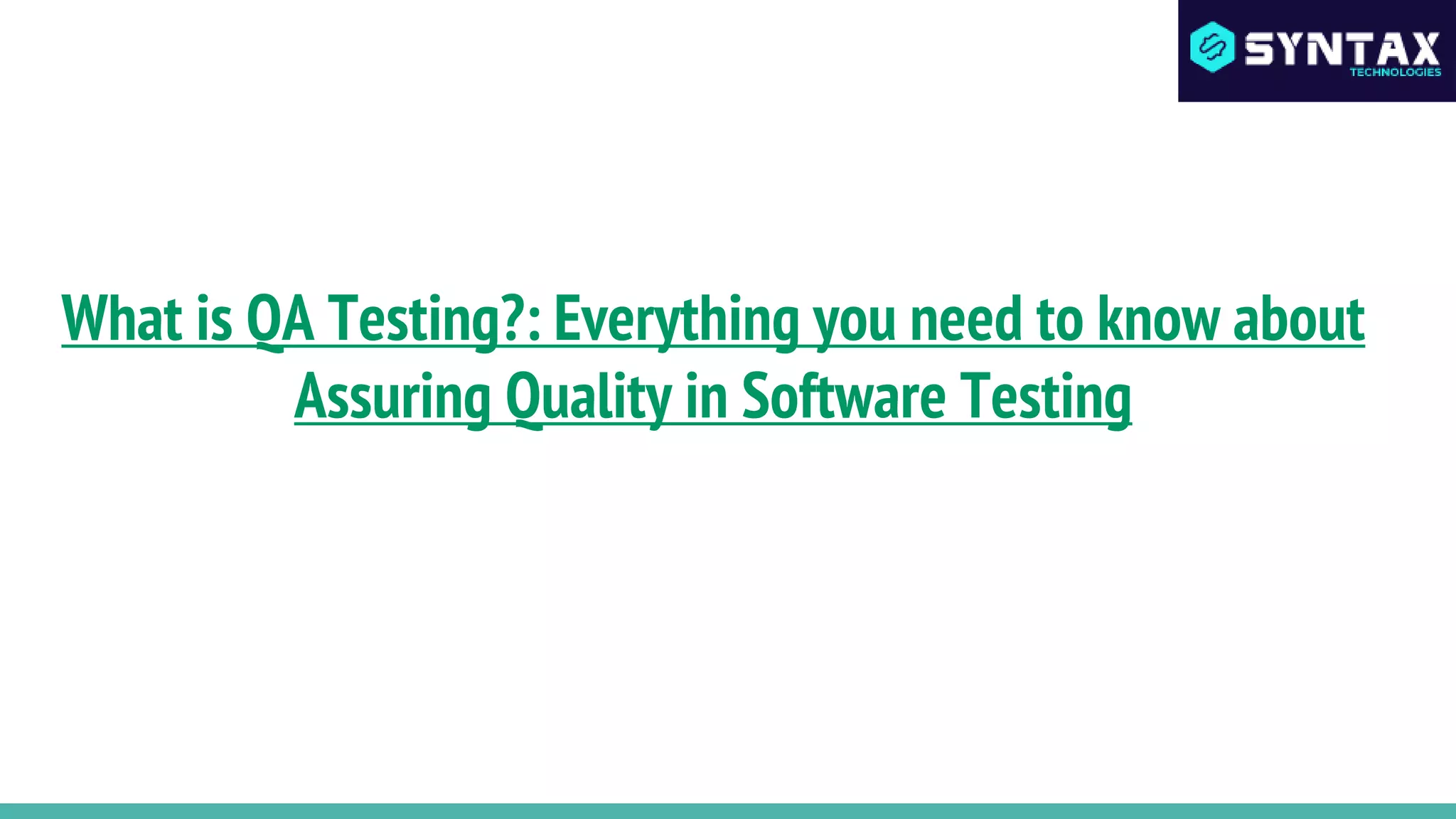 SYNTAX
TECHNOLOGIES

What is QA Testing?: Everything you need to know about Assuring Quality in Software Testing